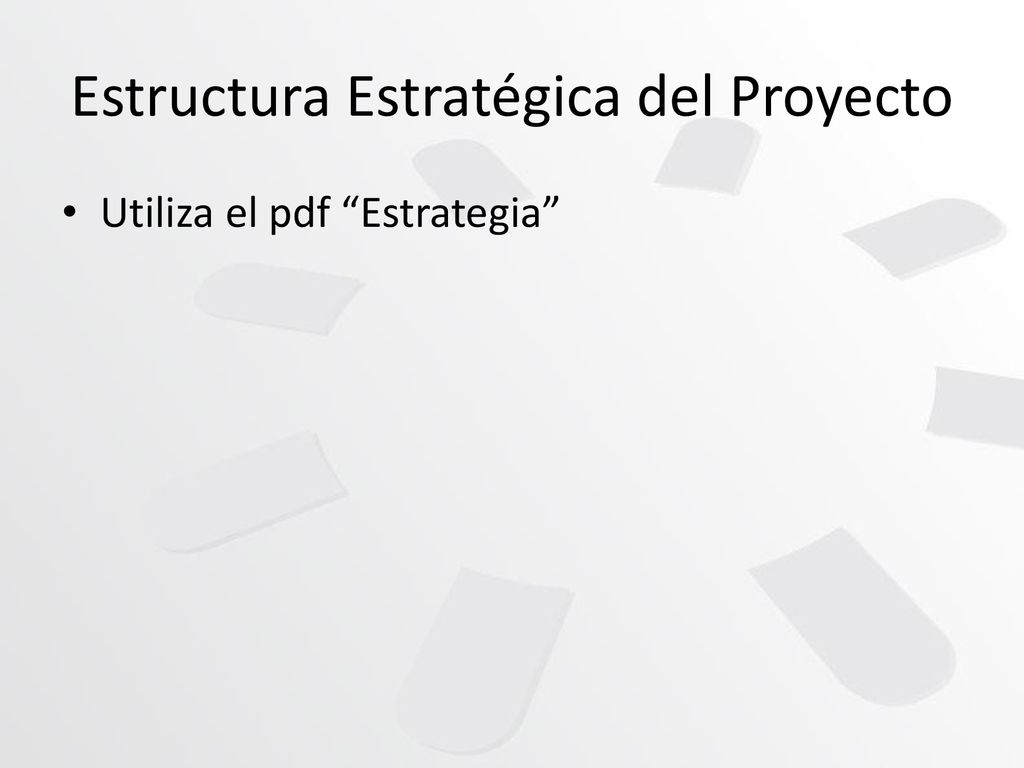 Estructura Estratégica del Proyecto

• Utiliza el pdf “Estrategia”